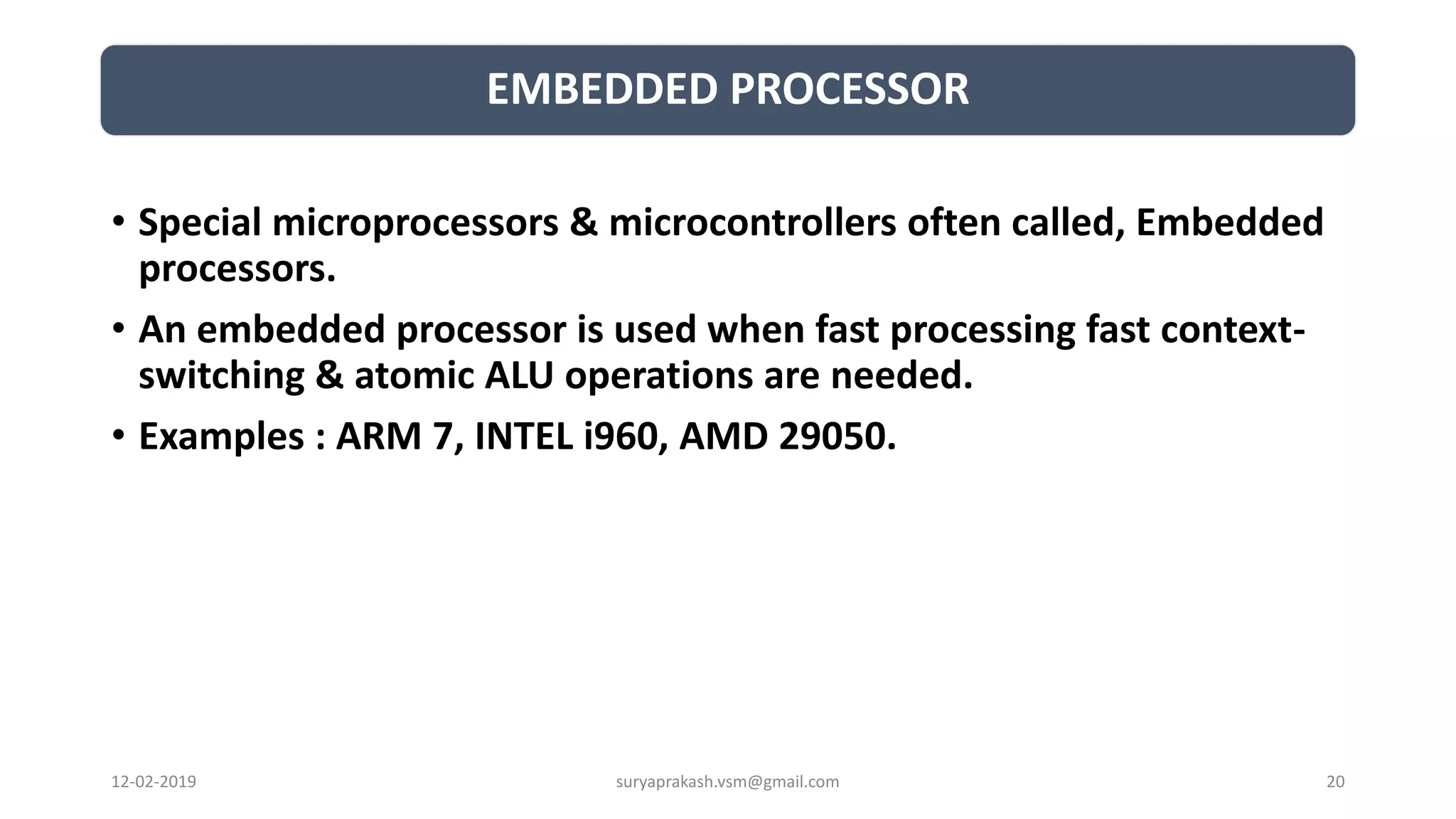 EMBEDDED PROCESSOR

• Special microprocessors & microcontrollers often called, Embedded processors.

• An embedded processor is used when fast processing fast context-switching & atomic ALU operations are needed.

• Examples : ARM 7, INTEL i960, AMD 29050.

12-02-2019

suryaprakash.vsm@gmail.com

20